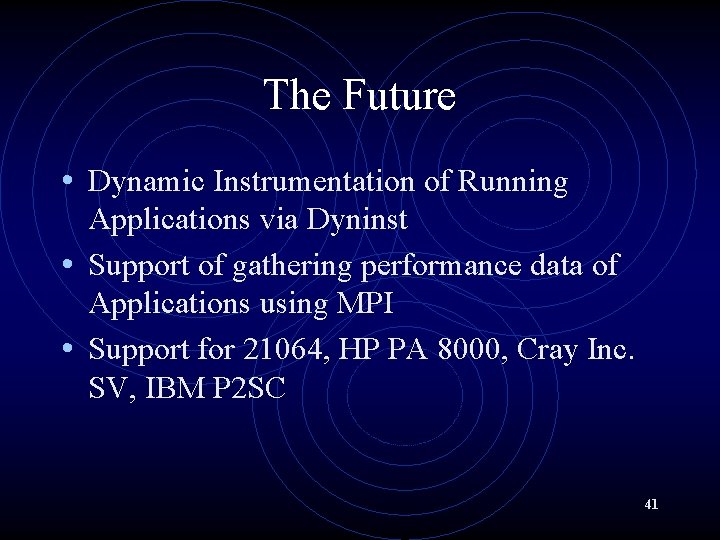 The Future

• Dynamic Instrumentation of Running Applications via Dyninst
• Support of gathering performance data of Applications using MPI
• Support for 21064, HP PA 8000, Cray Inc. SV, IBM P2SC

41